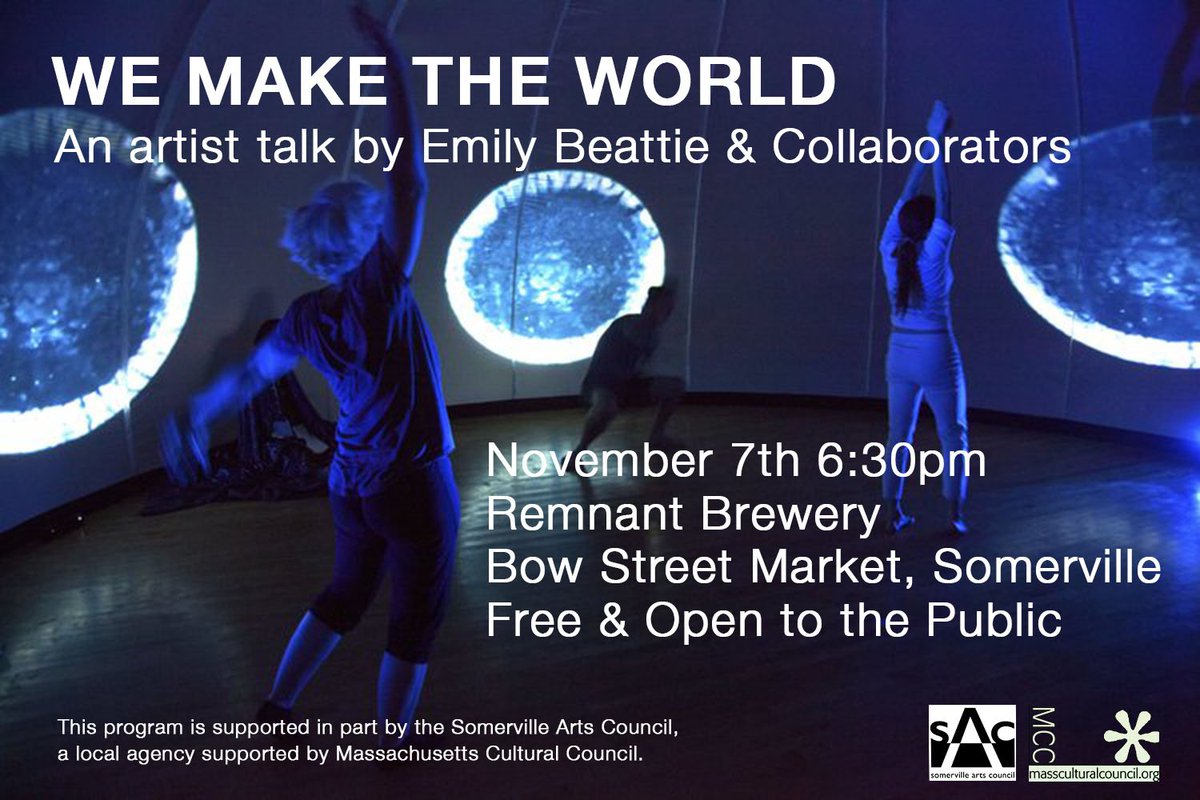 WE MAKE THE WORLD
An artist talk by Emily Beattie & Collaborators

November 7th 6:30pm
Remnant Brewery
Bow Street Market, Somerville
Free & Open to the Public

This program is supported in part by the Somerville Arts Council, a local agency supported by Massachusetts Cultural Council.

sAc
somerville arts council

MCC
massculturalcouncil.org